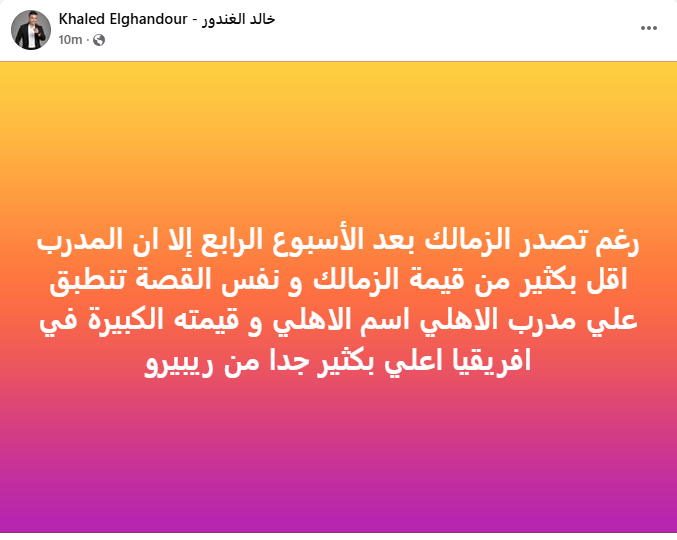 Khaled Elghandour - خالد الغندور
10m ·

رغم تصدر الزمالك بعد الأسبوع الرابع إلا ان المدرب اقل بكثير من قيمة الزمالك و نفس القصة تنطبق علي مدرب الاهلي اسم الاهلي و قيمته الكبيرة في افريقيا اعلي بكثير جدا من ريبيرو